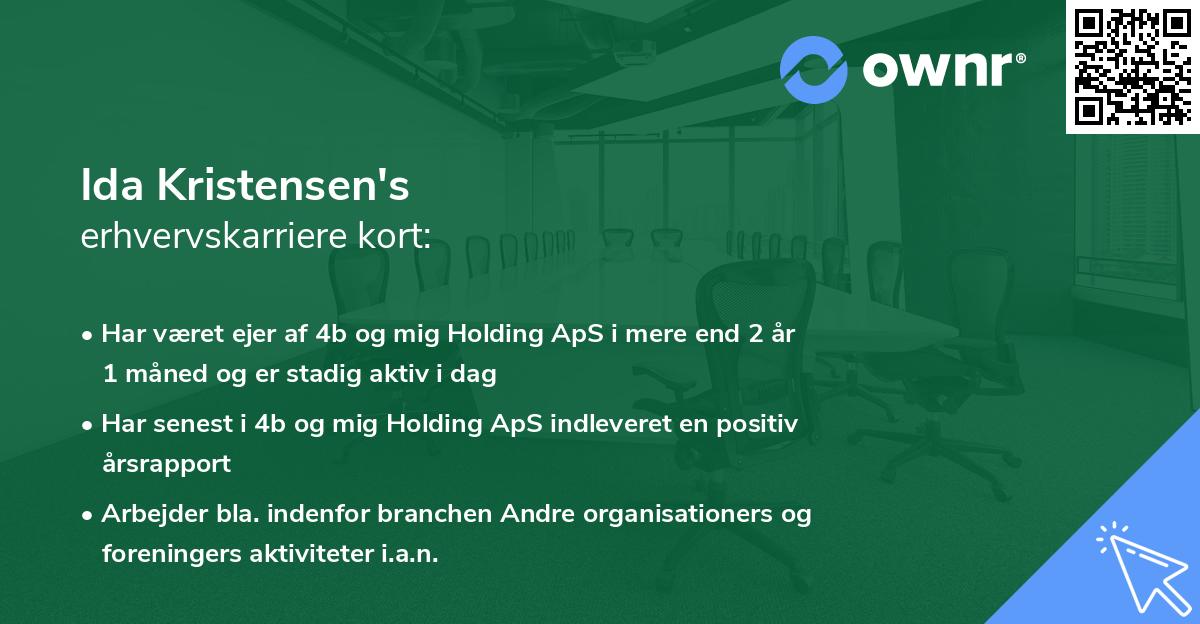 ownr®

Ida Kristensen's
erhvervskarriere kort:

• Har været ejer af 4b og mig Holding ApS i mere end 2 år 1 måned og er stadig aktiv i dag

• Har senest i 4b og mig Holding ApS indleveret en positiv årsrapport

• Arbejder bla. indenfor branchen Andre organisationers og foreningers aktiviteter i.a.n.